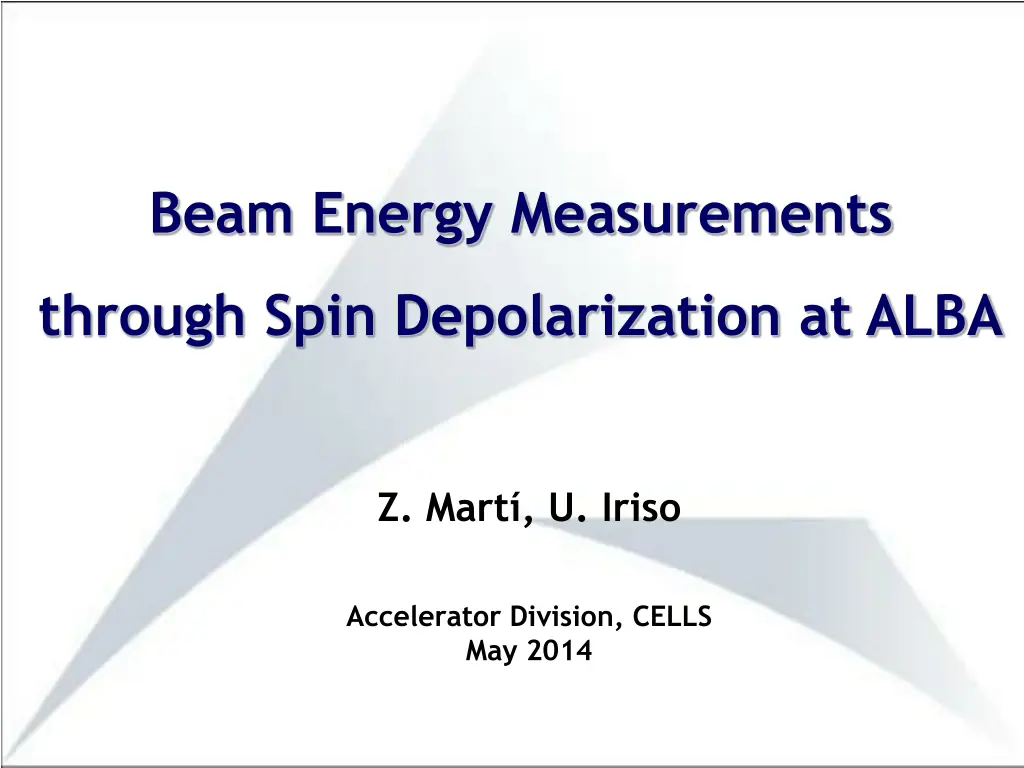 Beam Energy Measurements
through Spin Depolarization at ALBA

Z. Martí, U. Iriso

Accelerator Division, CELLS
May 2014